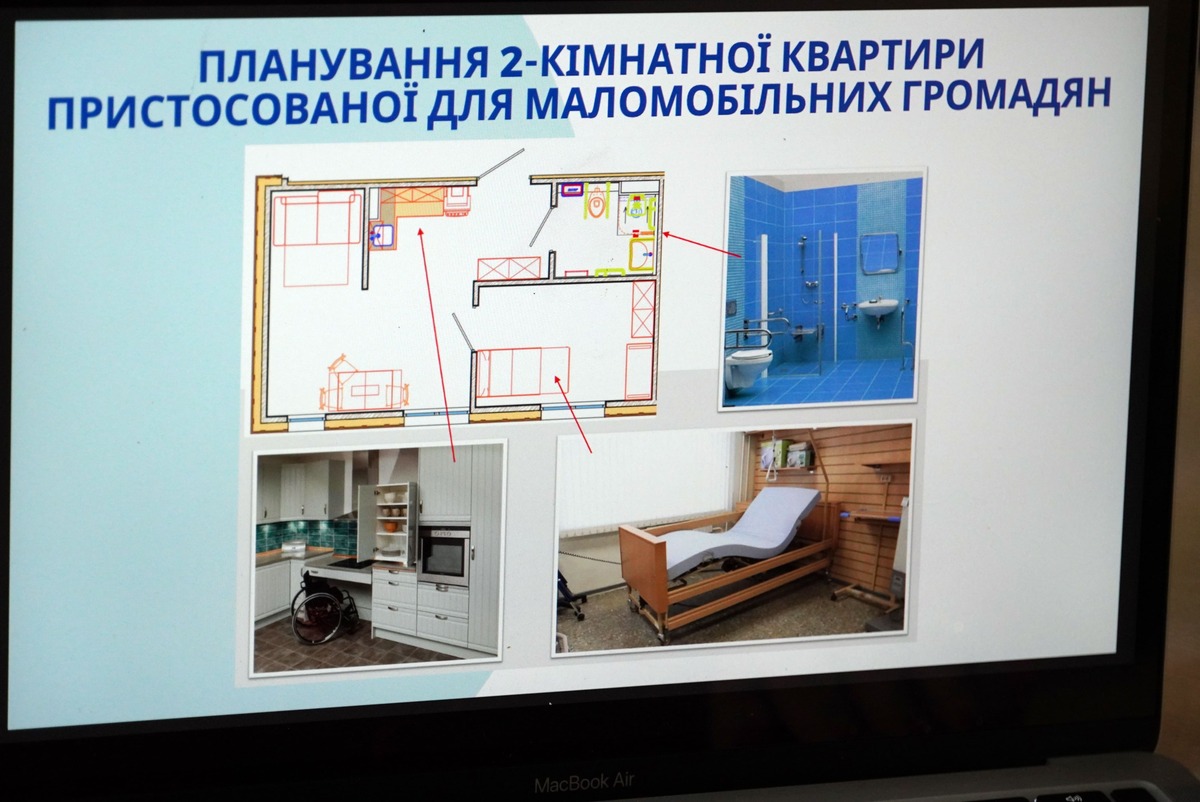 ПЛАНУВАННЯ 2-КІМНАТНОЇ КВАРТИРИ ПРИСТОСОВАНОЇ ДЛЯ МАЛОМОБІЛЬНИХ ГРОМАДЯН

MacBook Air